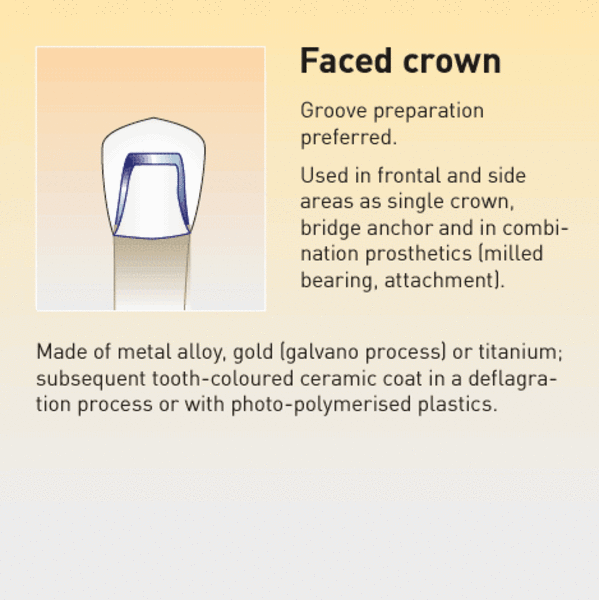 Faced crown

Groove preparation preferred.

Used in frontal and side areas as single crown, bridge anchor and in combination prosthetics (milled bearing, attachment).

Made of metal alloy, gold (galvano process) or titanium; subsequent tooth-coloured ceramic coat in a deflagration process or with photo-polymerised plastics.